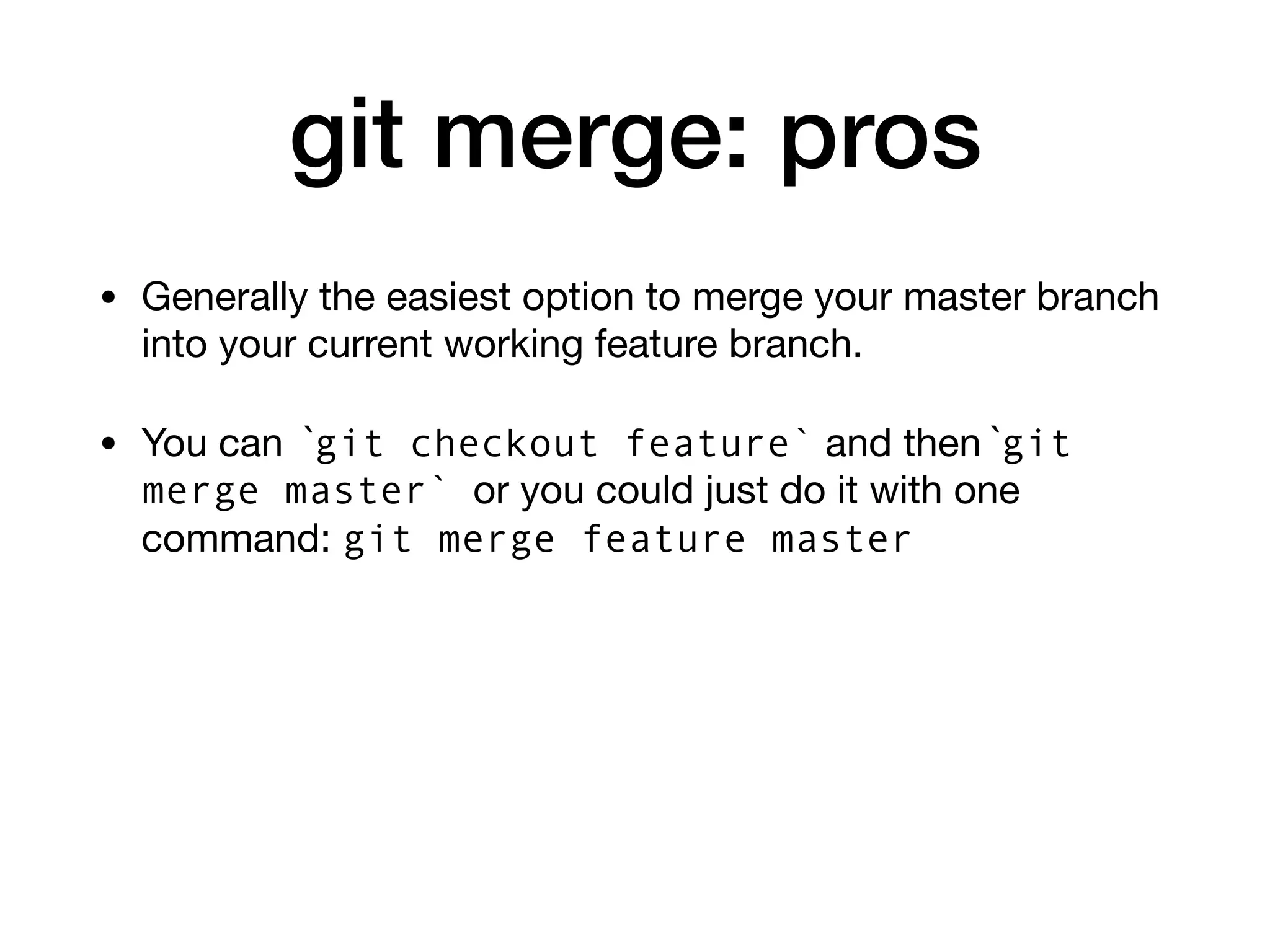 git merge: pros

• Generally the easiest option to merge your master branch into your current working feature branch.

• You can `git checkout feature` and then `git merge master` or you could just do it with one command: git merge feature master